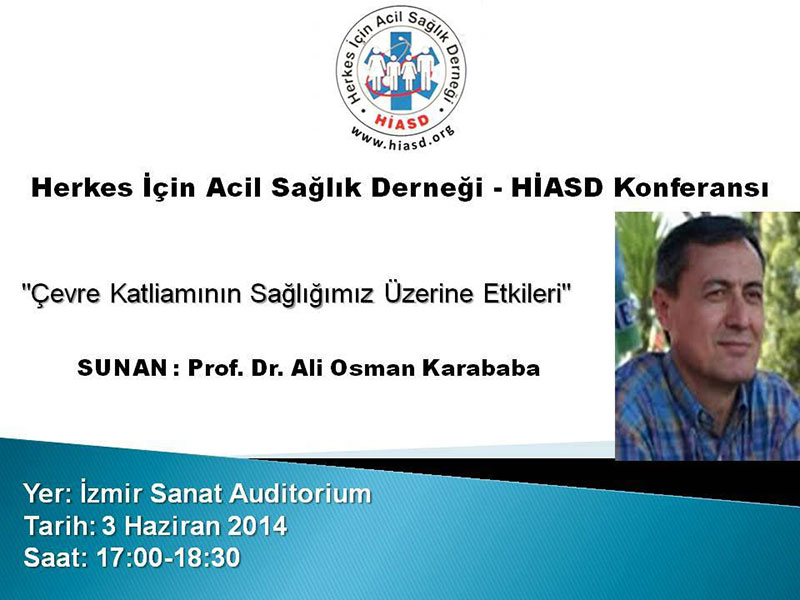 Herkes İçin Acil Sağlık Derneği
HİASD
www.hiasd.org

Herkes İçin Acil Sağlık Derneği - HİASD Konferansı

"Çevre Katliamının Sağlığımız Üzerine Etkileri"

SUNAN : Prof. Dr. Ali Osman Karababa

Yer: İzmir Sanat Auditorium
Tarih: 3 Haziran 2014
Saat: 17:00-18:30